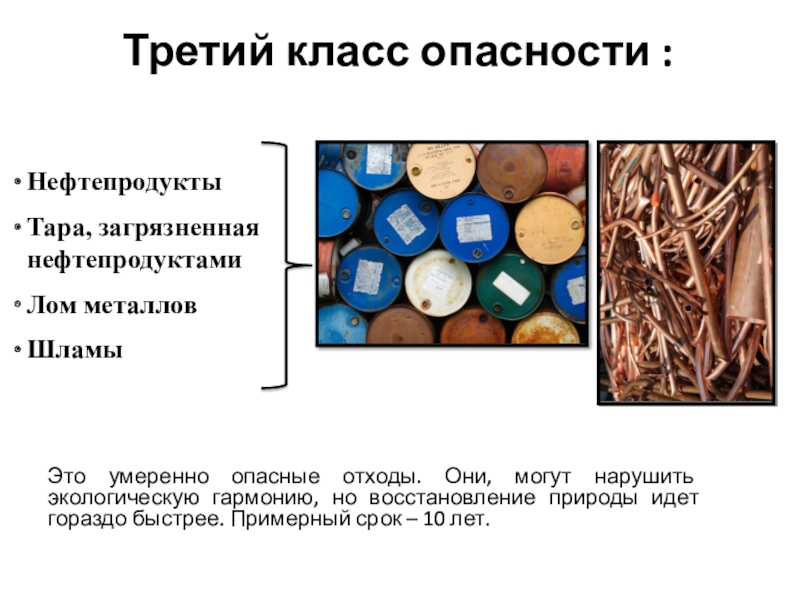 Третий класс опасности :

• Нефтепродукты
• Тара, загрязненная нефтепродуктами
• Лом металлов
• Шламы

Это умеренно опасные отходы. Они, могут нарушить экологическую гармонию, но восстановление природы идет гораздо быстрее. Примерный срок – 10 лет.